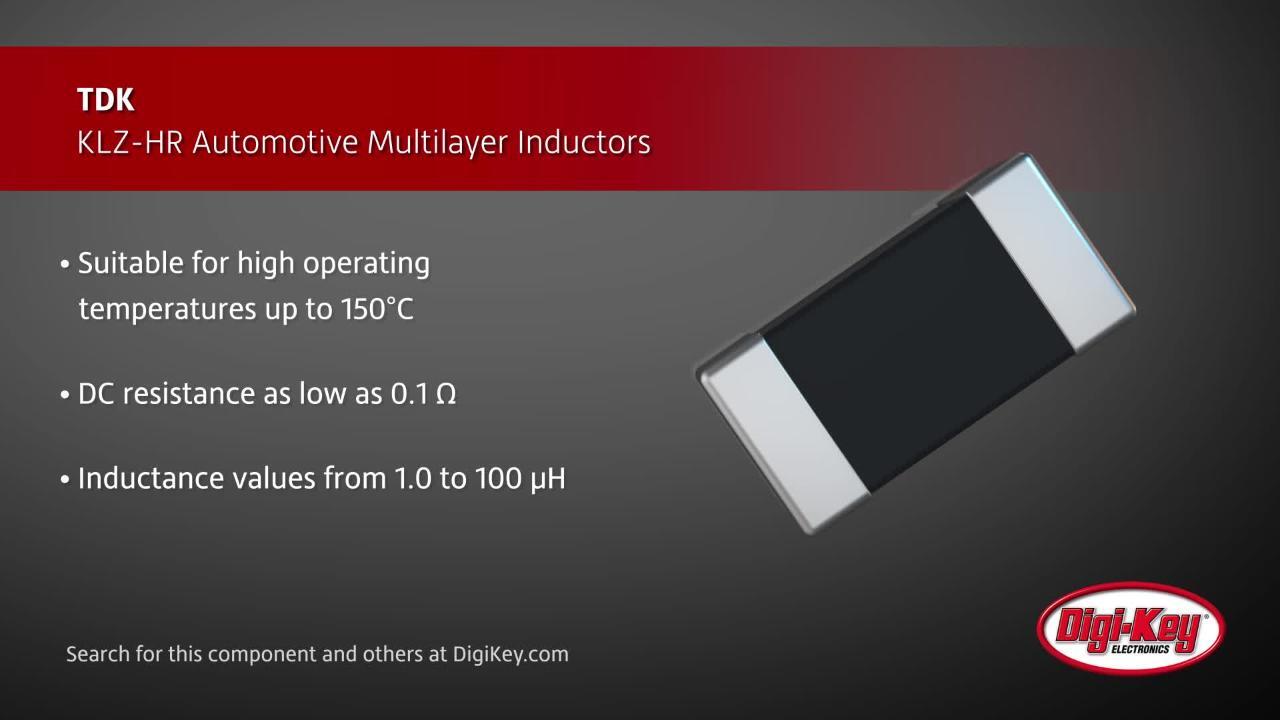 TDK
KLZ-HR Automotive Multilayer Inductors

• Suitable for high operating temperatures up to 150°C

• DC resistance as low as 0.1 Ω

• Inductance values from 1.0 to 100 μH

Search for this component and others at DigiKey.com

Digi-Key ELECTRONICS